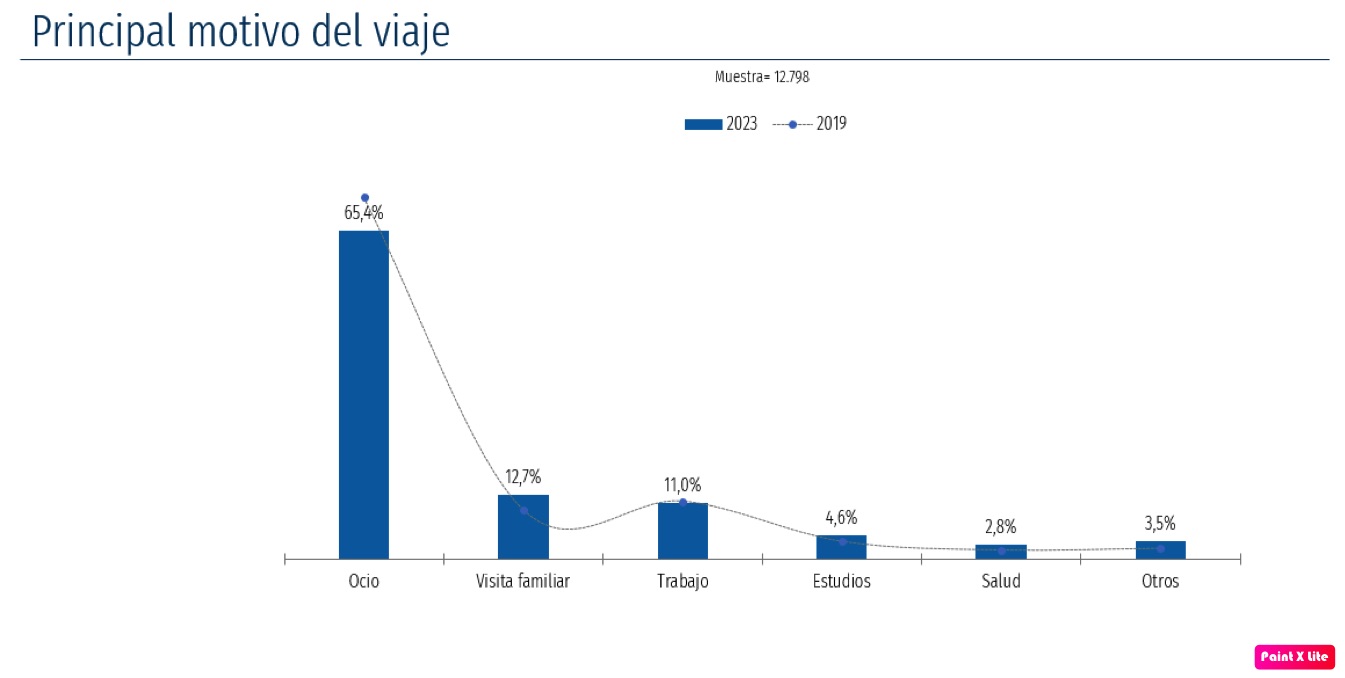 Principal motivo del viaje

Muestra= 12.798

2023 2019

65,4%

12,7%

11,0%

4,6%

2,8%

3,5%

Ocio

Visita familiar

Trabajo

Estudios

Salud

Otros

Paint X lite